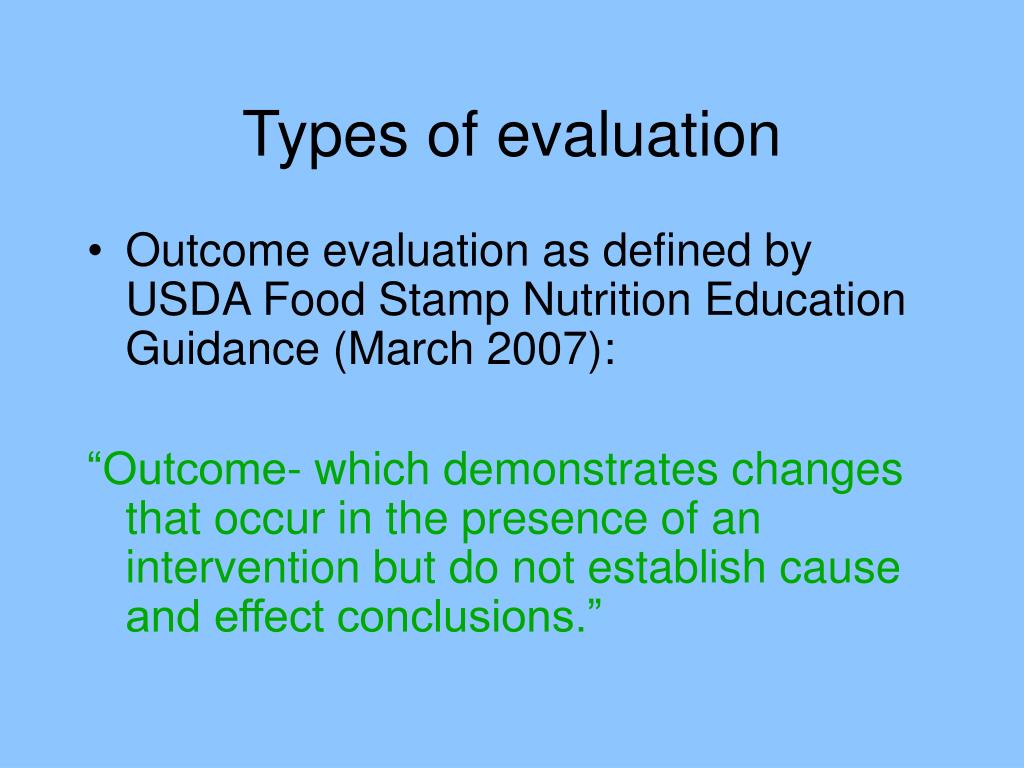 Types of evaluation

• Outcome evaluation as defined by USDA Food Stamp Nutrition Education Guidance (March 2007):

“Outcome- which demonstrates changes that occur in the presence of an intervention but do not establish cause and effect conclusions.”